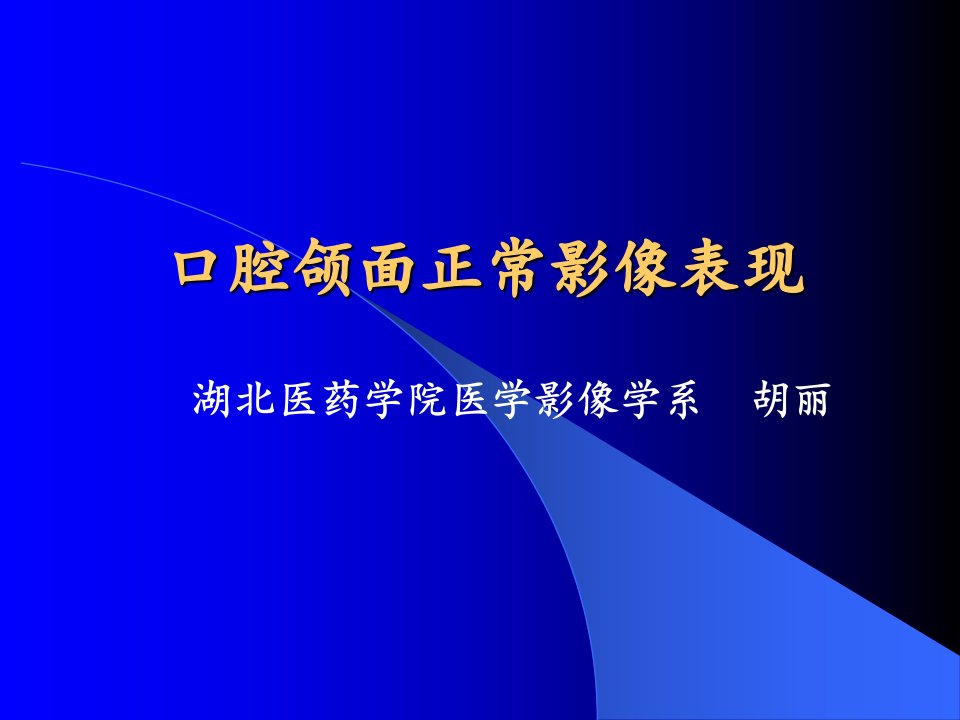 口腔颌面正常影像表现

湖北医药学院医学影像学系 胡丽